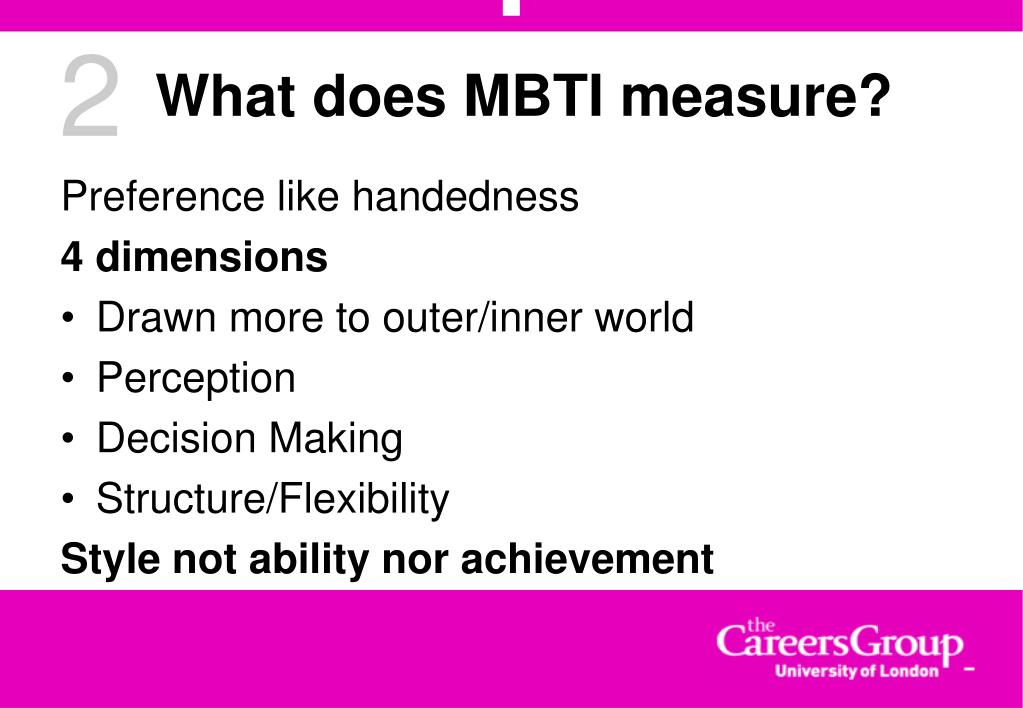 2 What does MBTI measure?

Preference like handedness

4 dimensions

• Drawn more to outer/inner world
• Perception
• Decision Making
• Structure/Flexibility

Style not ability nor achievement

the CareersGroup
University of London